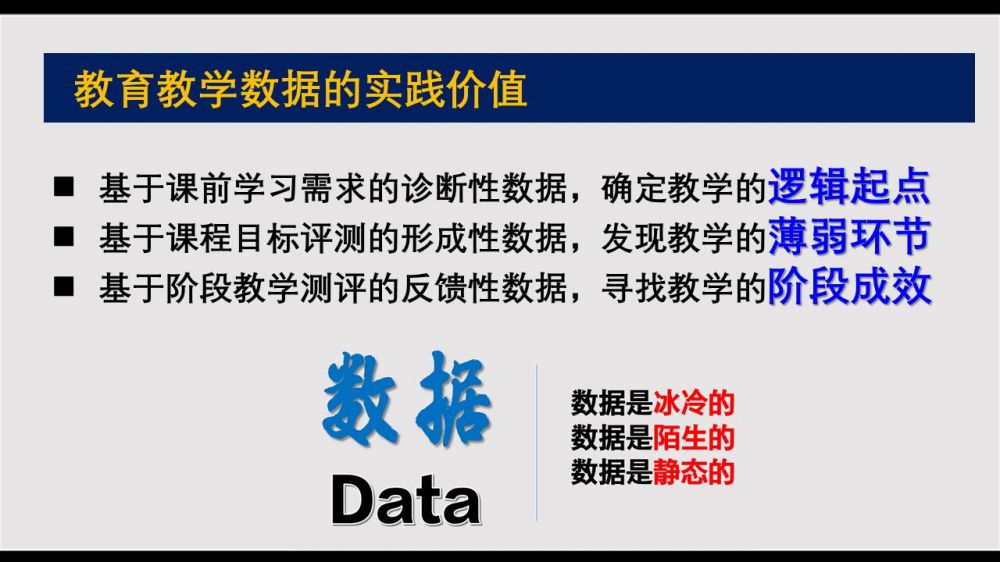 教育教学数据的实践价值

■ 基于课前学习需求的诊断性数据，确定教学的逻辑起点
■ 基于课程目标评测的形成性数据，发现教学的薄弱环节
■ 基于阶段教学测评的反馈性数据，寻找教学的阶段成效

数据
Data

数据是冰冷的
数据是陌生的
数据是静态的